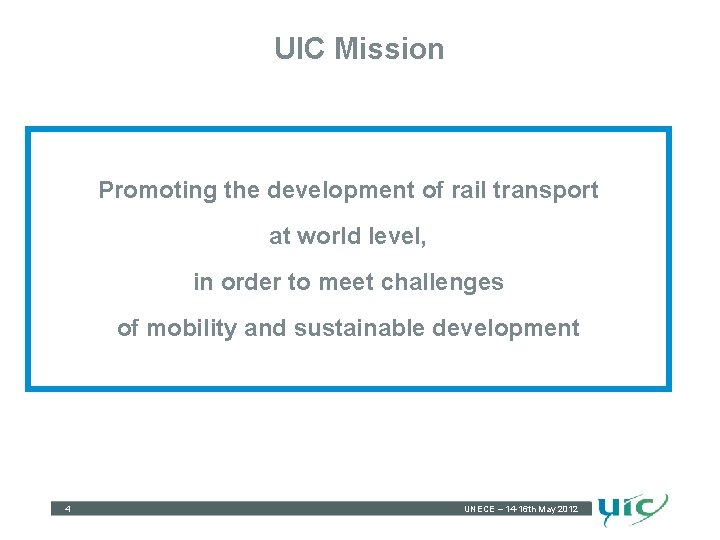 UIC Mission

Promoting the development of rail transport
at world level,
in order to meet challenges
of mobility and sustainable development

4

UNECE – 14-16th May 2012

uic